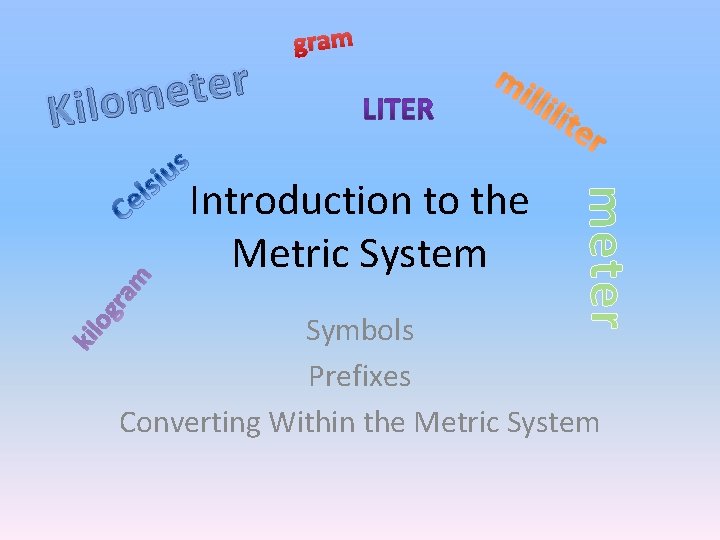 gram

Kilometer

LITER

milliliter

Celsius

Introduction to the Metric System

meter

kilogram

Symbols

Prefixes

Converting Within the Metric System